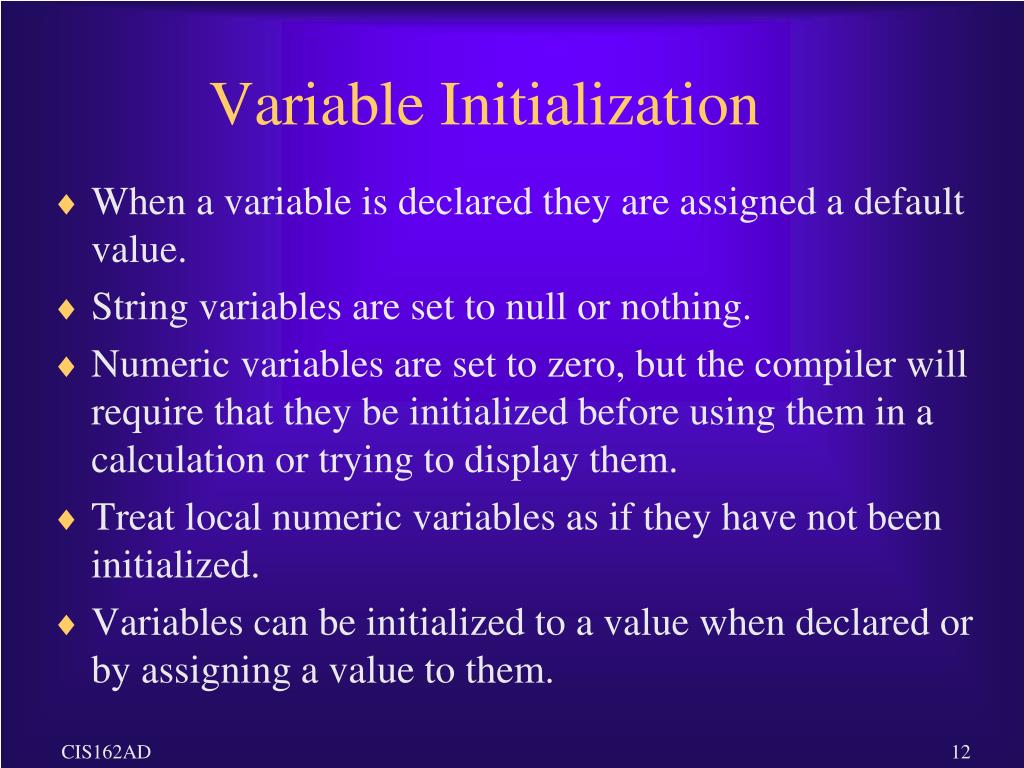 Variable Initialization

♦ When a variable is declared they are assigned a default value.
♦ String variables are set to null or nothing.
♦ Numeric variables are set to zero, but the compiler will require that they be initialized before using them in a calculation or trying to display them.
♦ Treat local numeric variables as if they have not been initialized.
♦ Variables can be initialized to a value when declared or by assigning a value to them.

CIS162AD

12